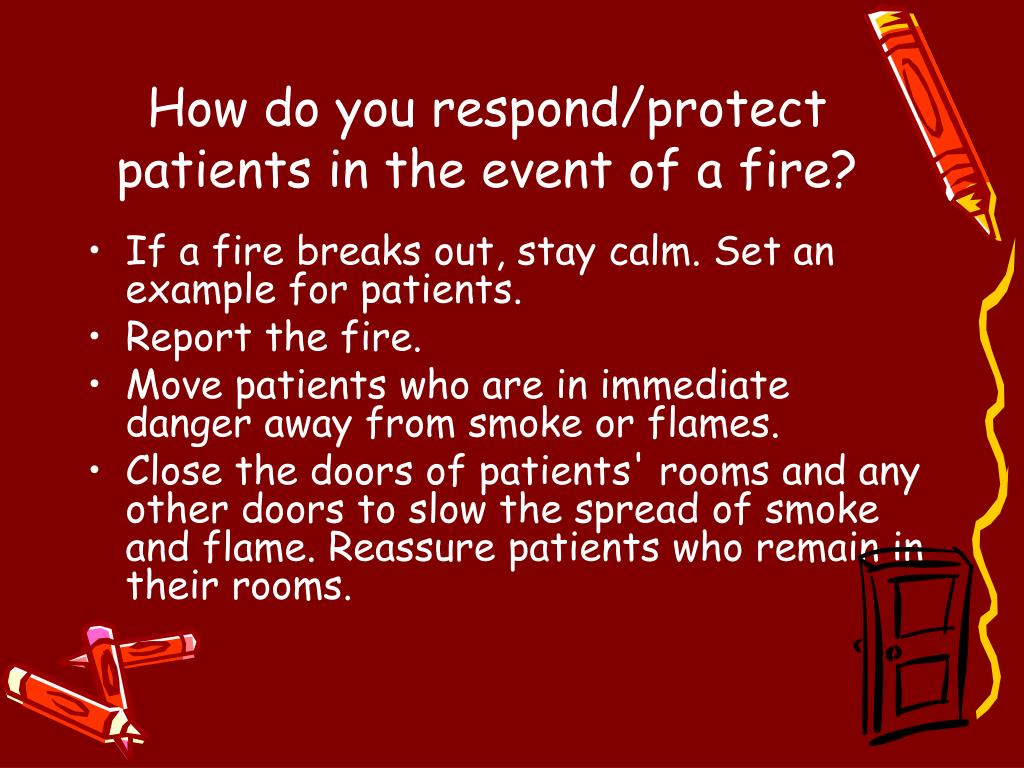 How do you respond/protect patients in the event of a fire?

• If a fire breaks out, stay calm. Set an example for patients.
• Report the fire.
• Move patients who are in immediate danger away from smoke or flames.
• Close the doors of patients' rooms and any other doors to slow the spread of smoke and flame. Reassure patients who remain in their rooms.